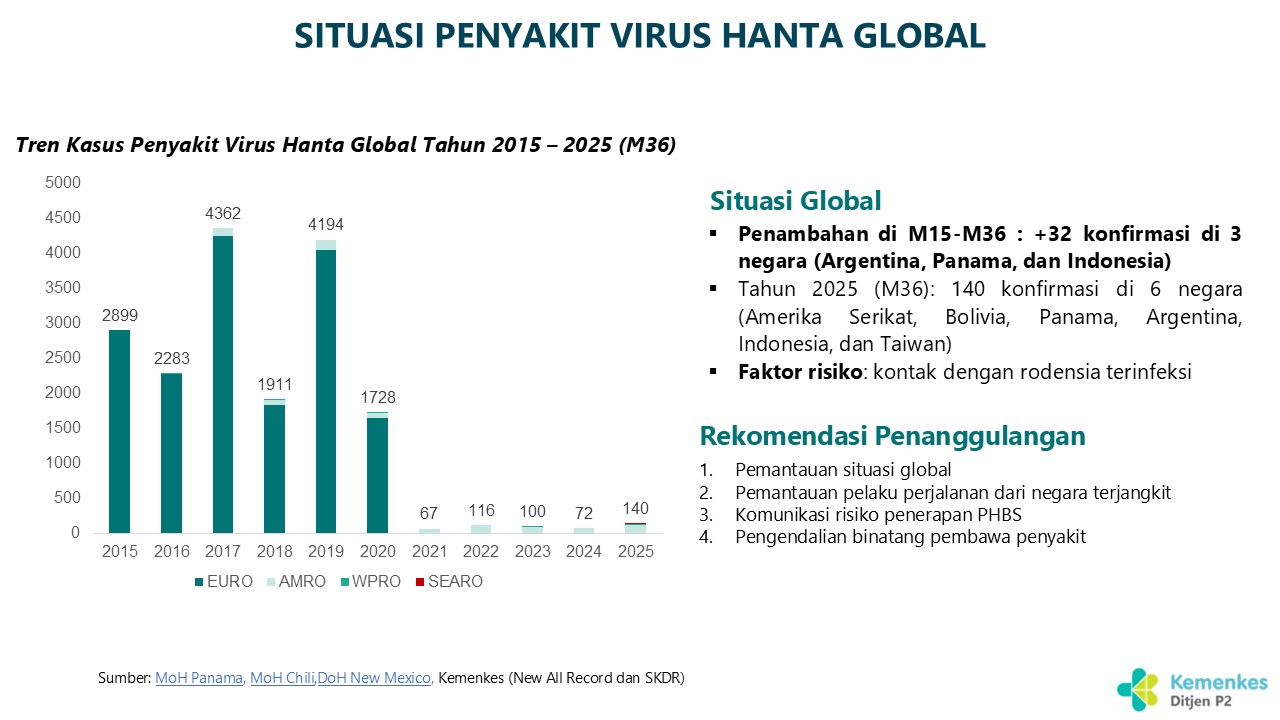 SITUASI PENYAKIT VIRUS HANTA GLOBAL

Tren Kasus Penyakit Virus Hanta Global Tahun 2015 – 2025 (M36)

5000
4500
4000
3500
3000
2500
2000
1500
1000
500
0

2899 2283 4362 1911 4194 1728 67 116 100 72 140

2015 2016 2017 2018 2019 2020 2021 2022 2023 2024 2025

EURO AMRO WPRO SEARO

Situasi Global

▪ Penambahan di M15-M36 : +32 konfirmasi di 3 negara (Argentina, Panama, dan Indonesia)
▪ Tahun 2025 (M36): 140 konfirmasi di 6 negara (Amerika Serikat, Bolivia, Panama, Argentina, Indonesia, dan Taiwan)
▪ Faktor risiko: kontak dengan rodensia terinfeksi

Rekomendasi Penanggulangan

1. Pemantauan situasi global
2. Pemantauan pelaku perjalanan dari negara terjangkit
3. Komunikasi risiko penerapan PHBS
4. Pengendalian binatang pembawa penyakit

Sumber: MoH Panama, MoH Chili,DoH New Mexico, Kemenkes (New All Record dan SKDR)

Kemenkes
Ditjen P2